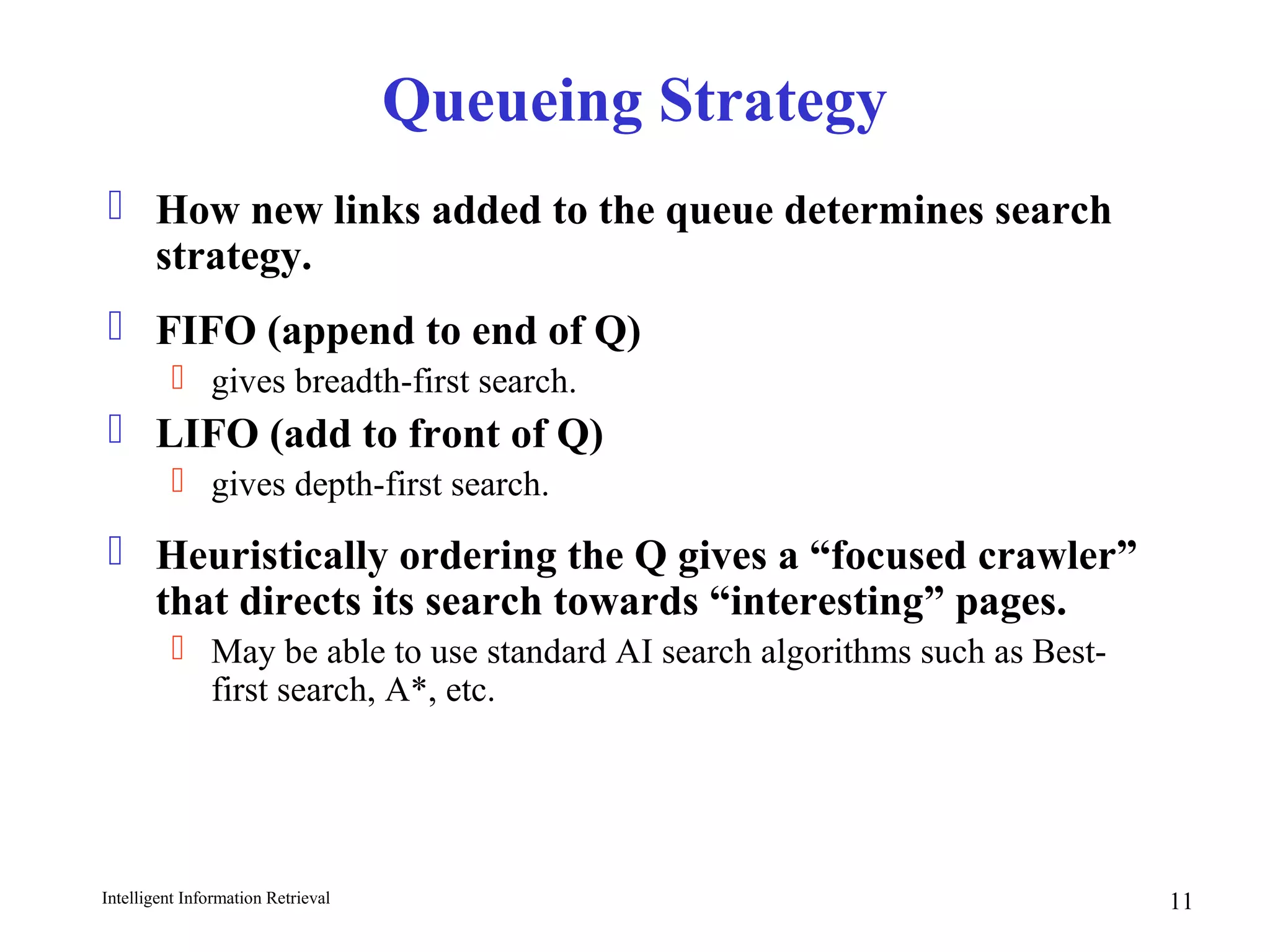 Queueing Strategy

How new links added to the queue determines search strategy.

FIFO (append to end of Q)

gives breadth-first search.

LIFO (add to front of Q)

gives depth-first search.

Heuristically ordering the Q gives a “focused crawler” that directs its search towards “interesting” pages.

May be able to use standard AI search algorithms such as Best-first search, A*, etc.

Intelligent Information Retrieval

11